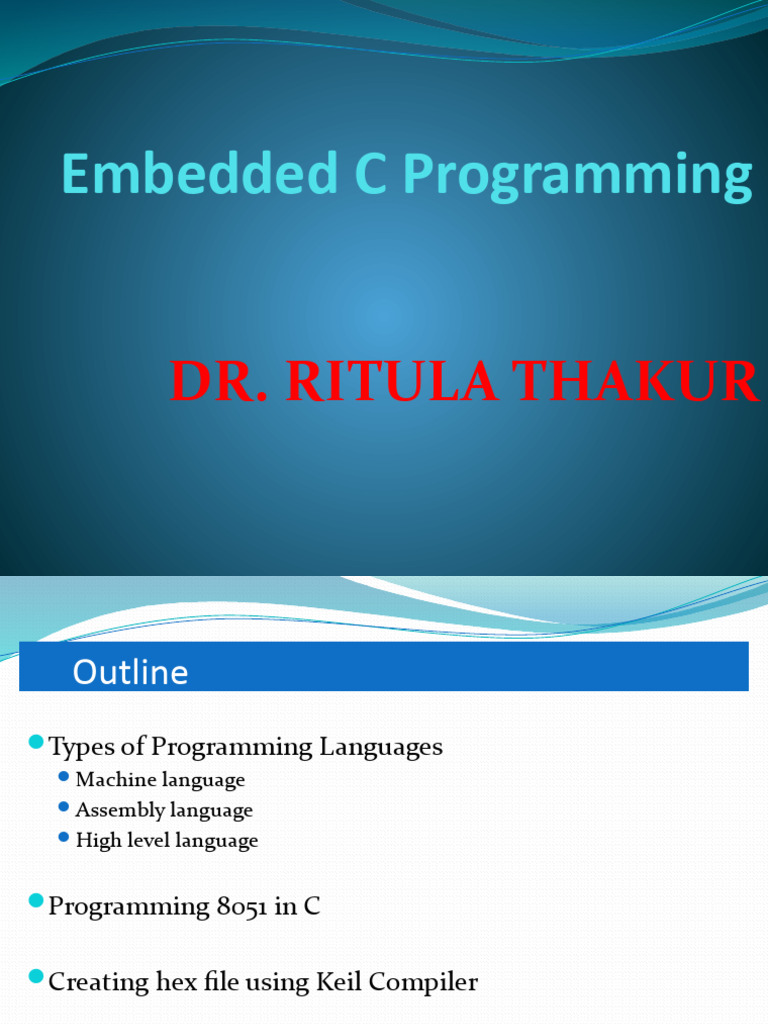 Embedded C Programming

DR. RITULA THAKUR

Outline

Types of Programming Languages
Machine language
Assembly language
High level language

Programming 8051 in C

Creating hex file using Keil Compiler